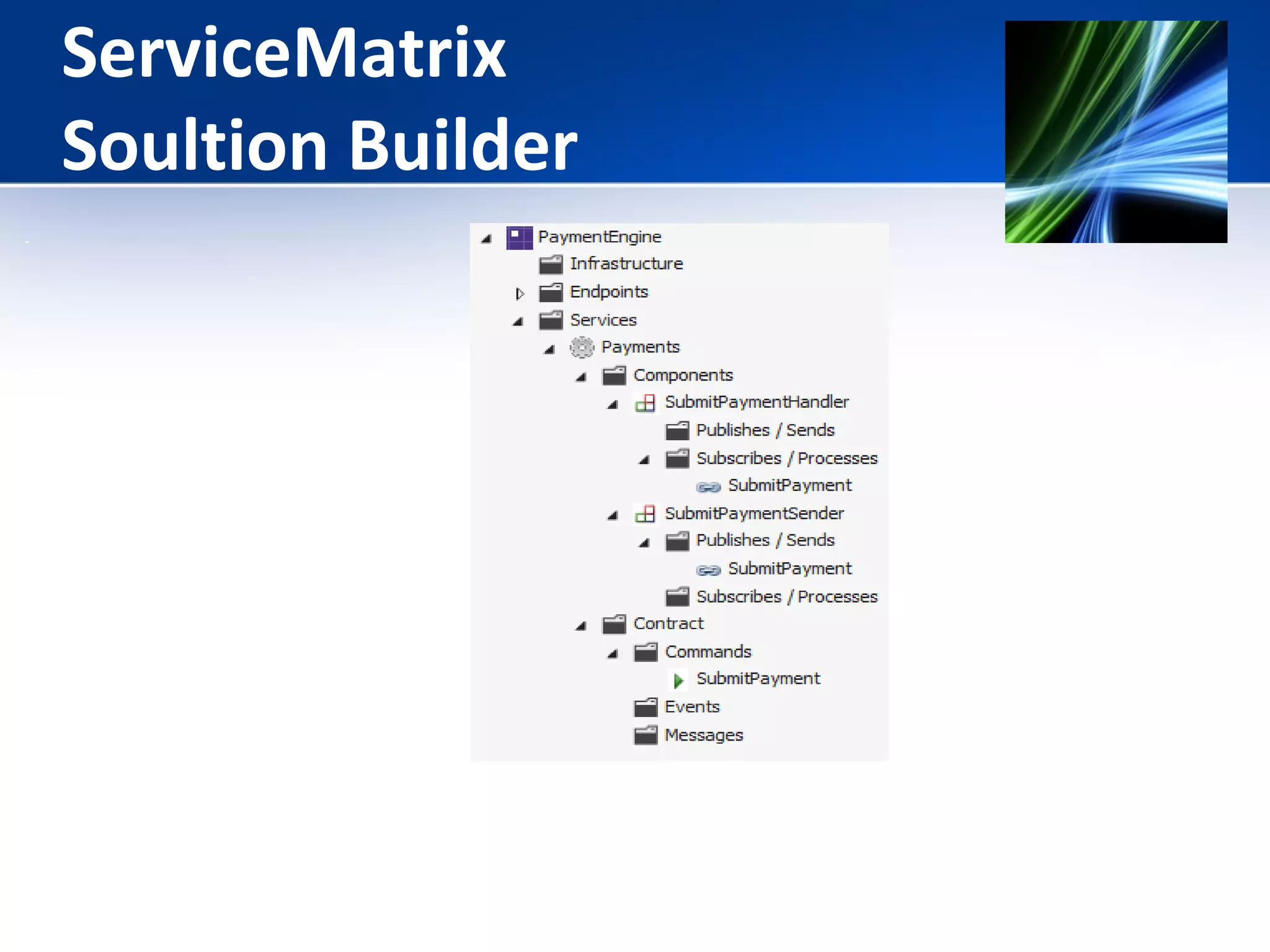 ServiceMatrix
Soultion Builder

PaymentEngine
Infrastructure
Endpoints
Services
Payments
Components
SubmitPaymentHandler
Publishes / Sends
Subscribes / Processes
SubmitPayment
SubmitPaymentSender
Publishes / Sends
SubmitPayment
Subscribes / Processes
Contract
Commands
SubmitPayment
Events
Messages